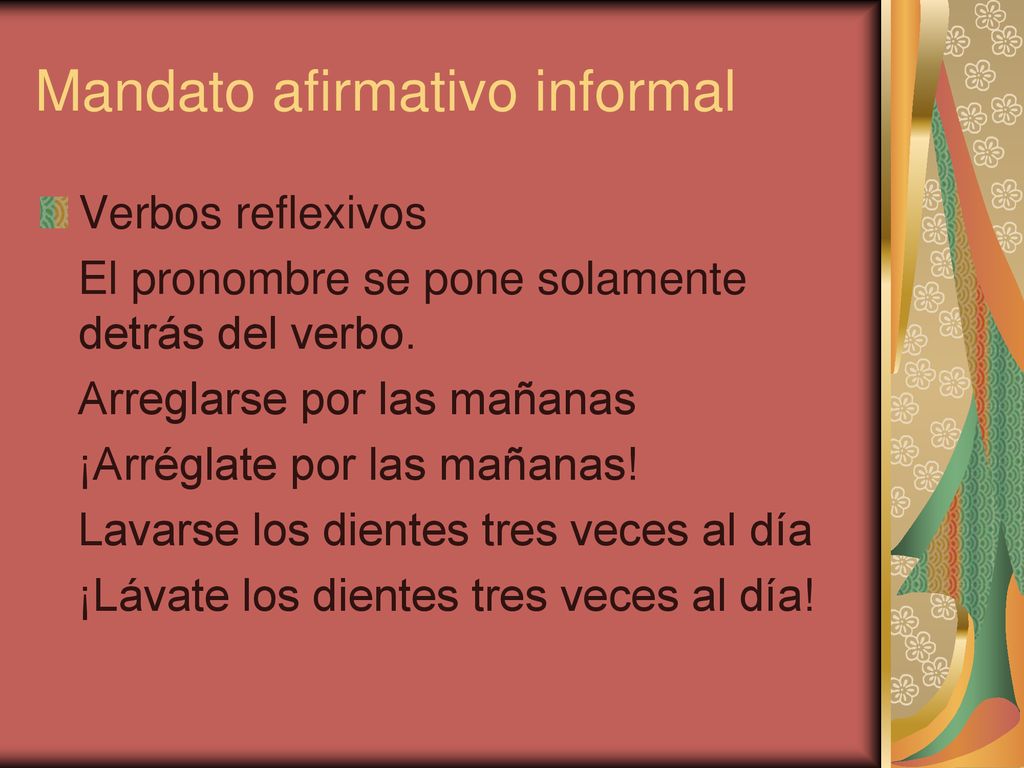 Mandato afirmativo informal

Verbos reflexivos

El pronombre se pone solamente detrás del verbo.

Arreglarse por las mañanas

¡Arréglate por las mañanas!

Lavarse los dientes tres veces al día

¡Lávate los dientes tres veces al día!